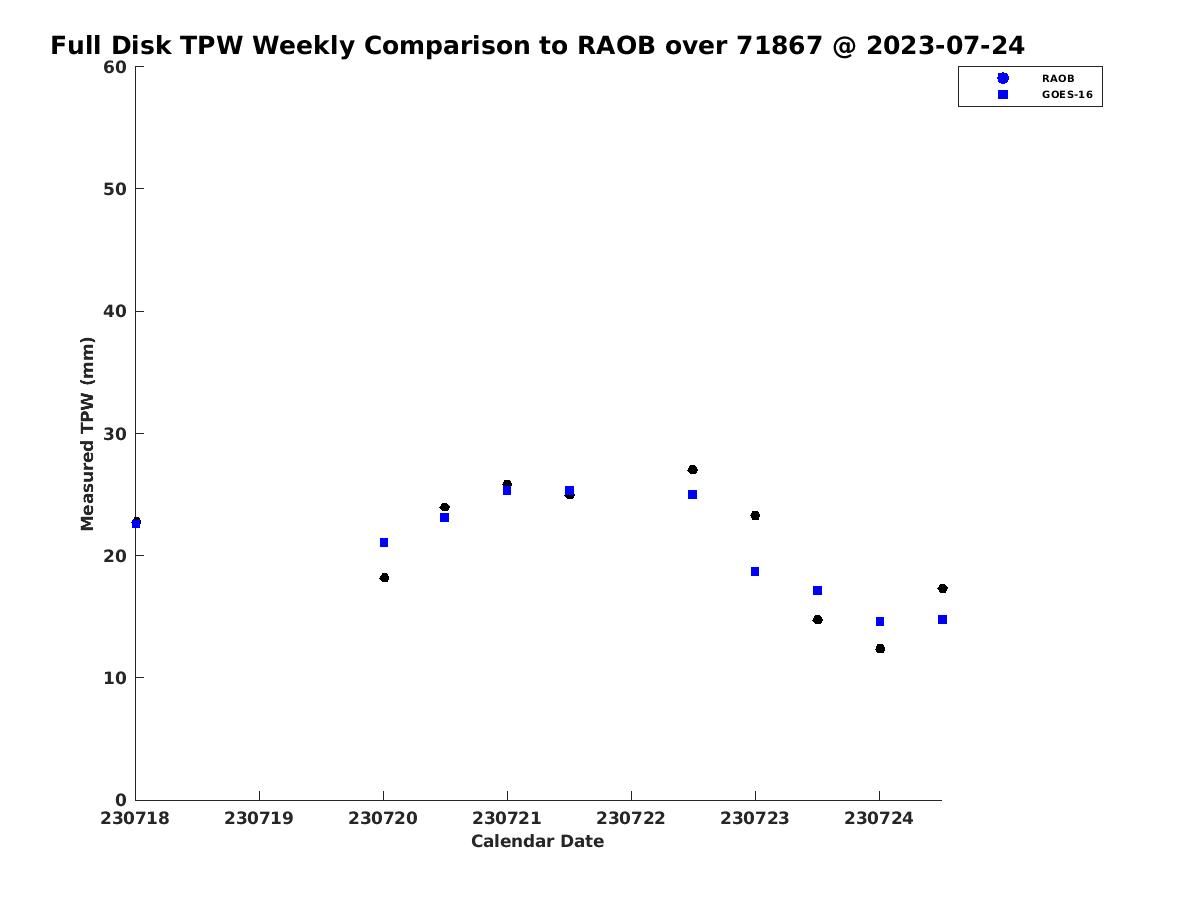 Full Disk TPW Weekly Comparison to RAOB over 71867 @ 2023-07-24

RAOB
GOES-16

Measured TPW (mm)

60
50
40
30
20
10
0

230718
230719
230720
230721
230722
230723
230724

Calendar Date